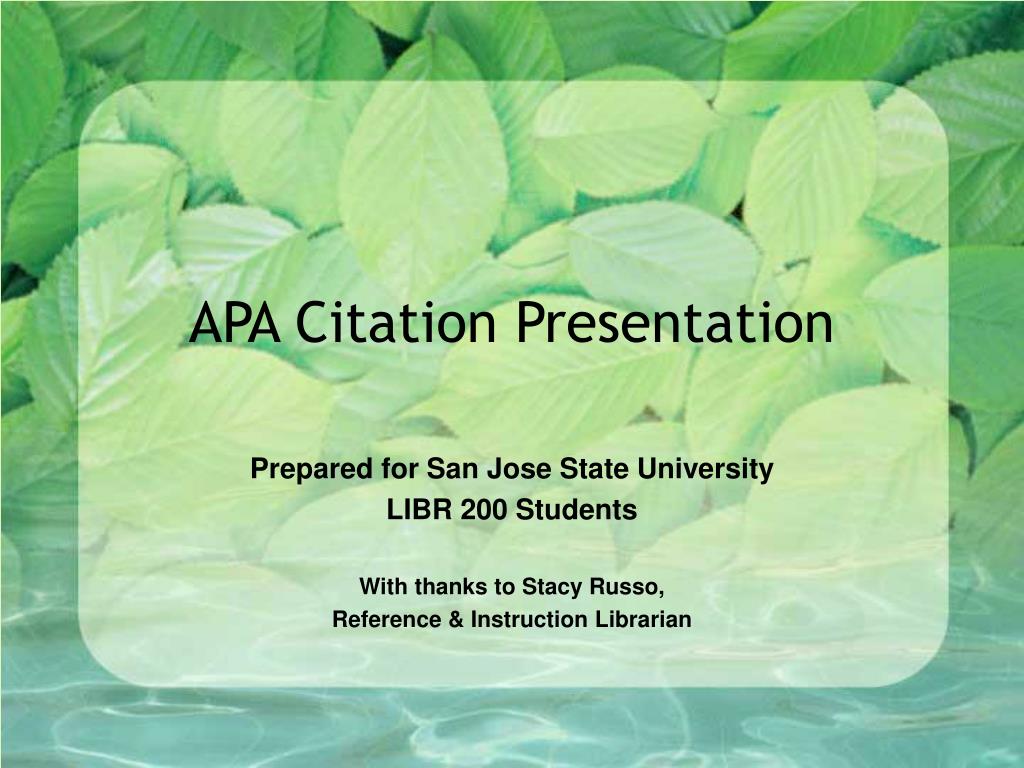 APA Citation Presentation

Prepared for San Jose State University
LIBR 200 Students

With thanks to Stacy Russo,
Reference & Instruction Librarian